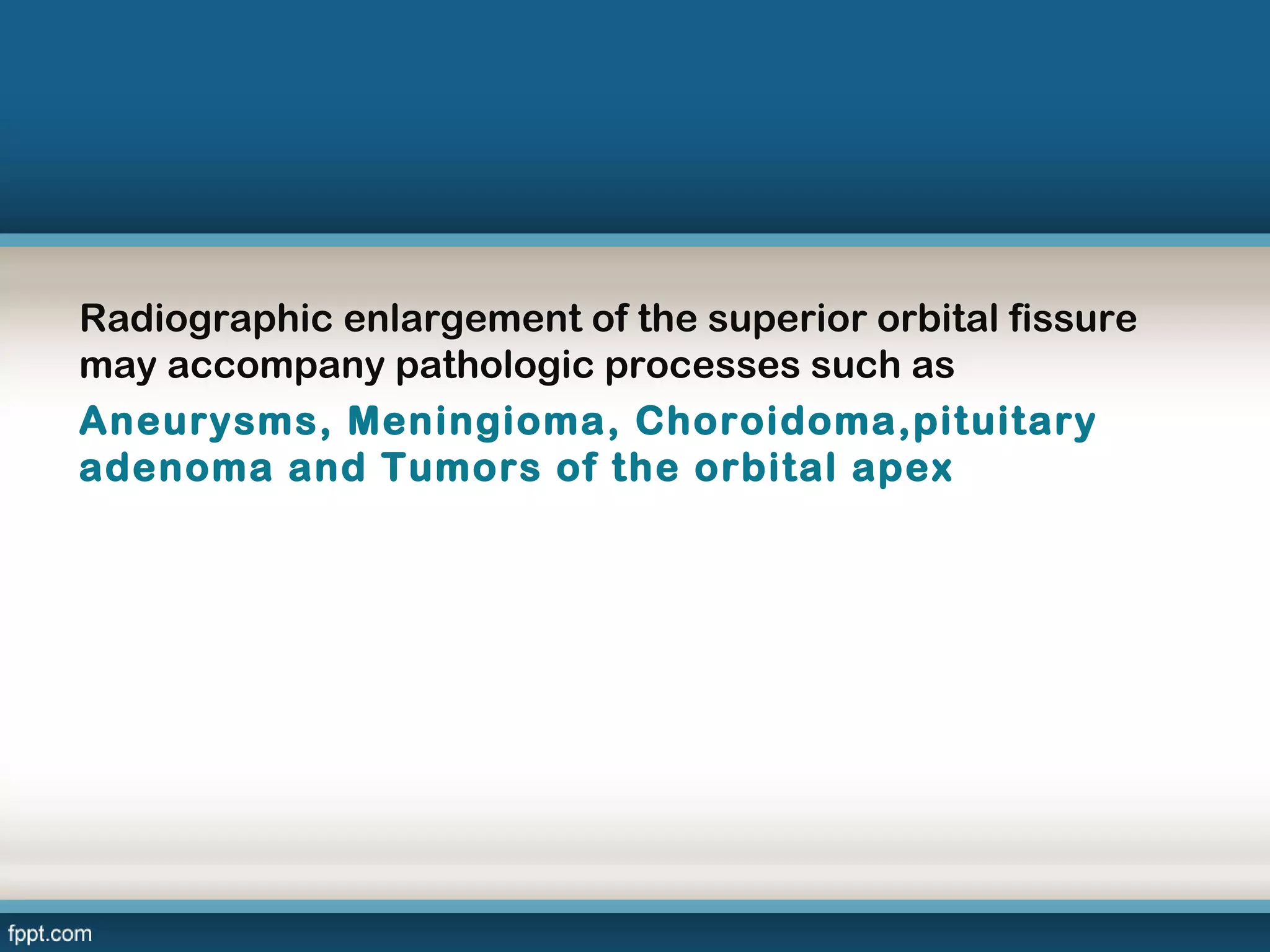 Radiographic enlargement of the superior orbital fissure may accompany pathologic processes such as

Aneurysms, Meningioma, Choroidoma,pituitary adenoma and Tumors of the orbital apex

fppt.com